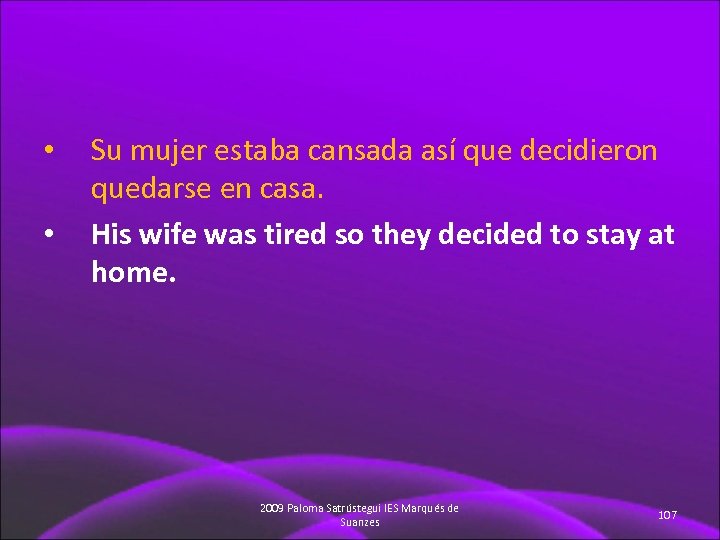 • Su mujer estaba cansada así que decidieron quedarse en casa.

• His wife was tired so they decided to stay at home.

2009 Paloma Satrústegui IES Marqués de Suanzes

107